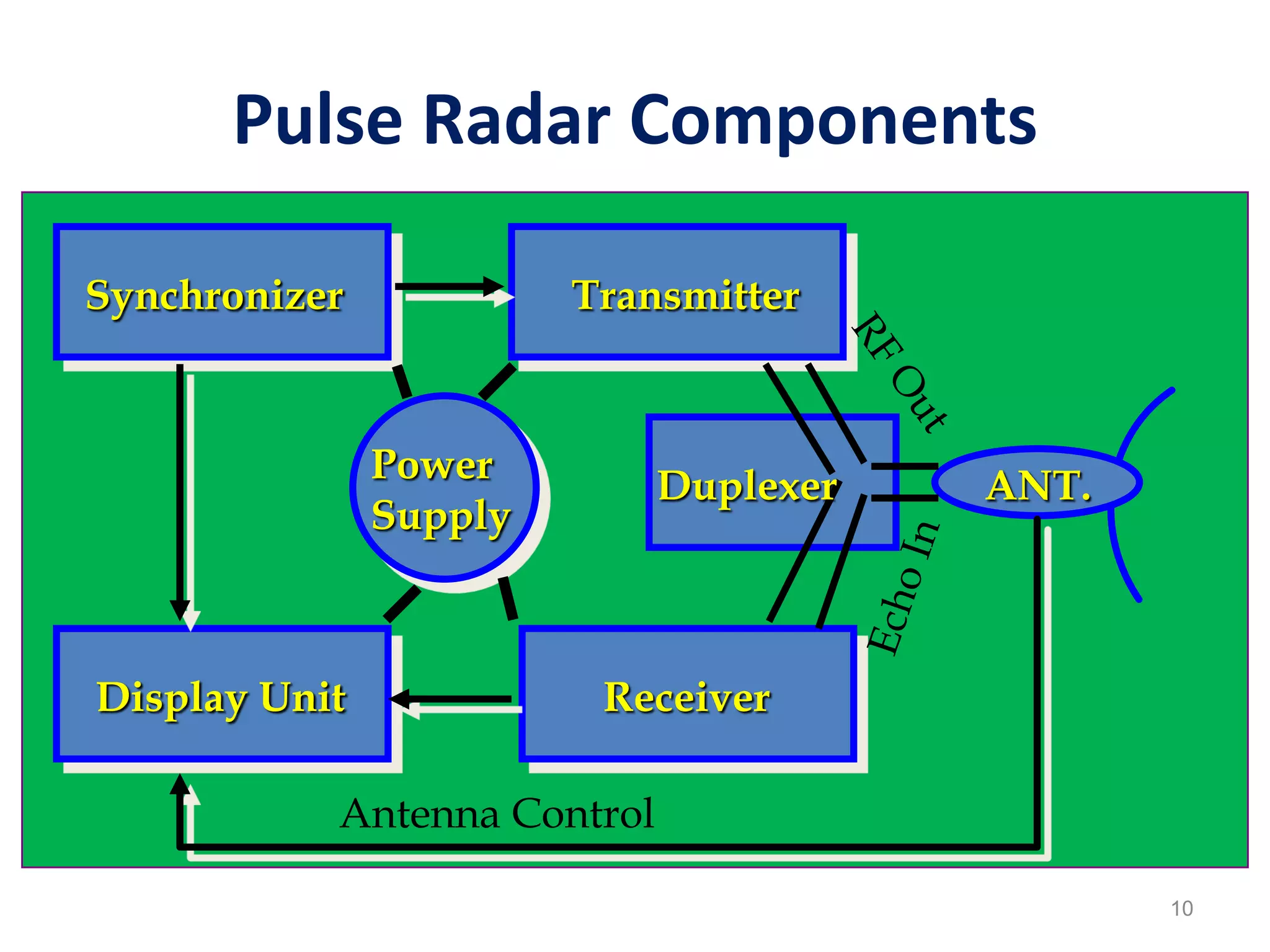 Pulse Radar Components

Synchronizer

Transmitter

RF Out

Power Supply

Duplexer

ANT.

Echo In

Display Unit

Receiver

Antenna Control

10